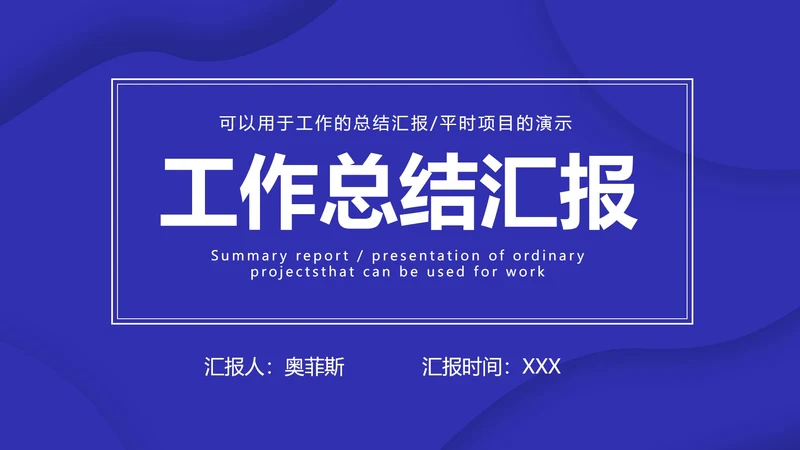 可以用于工作的总结汇报/平时项目的演示

工作总结汇报

Summary report / presentation of ordinary projectsthat can be used for work

汇报人：奥菲斯

汇报时间：XXX